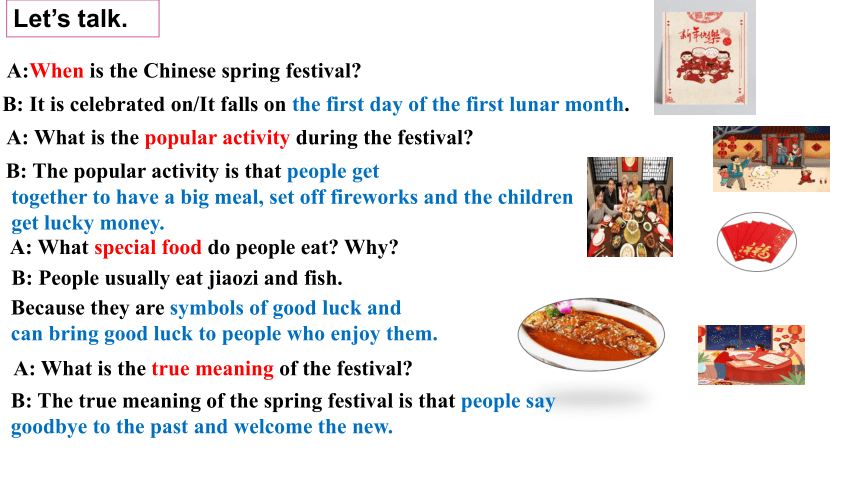 Let's talk.

A:When is the Chinese spring festival?

B: It is celebrated on/It falls on the first day of the first lunar month.

A: What is the popular activity during the festival?

B: The popular activity is that people get together to have a big meal, set off fireworks and the children get lucky money.

A: What special food do people eat? Why?

B: People usually eat jiaozi and fish. Because they are symbols of good luck and can bring good luck to people who enjoy them.

A: What is the true meaning of the festival?

B: The true meaning of the spring festival is that people say goodbye to the past and welcome the new.

新年快乐